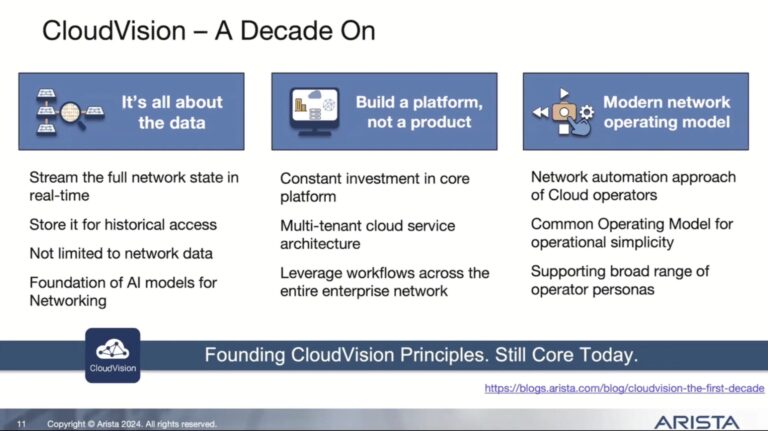 CloudVision – A Decade On

It's all about the data

Stream the full network state in real-time

Store it for historical access

Not limited to network data

Foundation of AI models for Networking

Build a platform, not a product

Constant investment in core platform

Multi-tenant cloud service architecture

Leverage workflows across the entire enterprise network

Modern network operating model

Network automation approach of Cloud operators

Common Operating Model for operational simplicity

Supporting broad range of operator personas

CloudVision

Founding CloudVision Principles. Still Core Today.

https://blogs.arista.com/blog/cloudvision-the-first-decade

11 Copyright © Arista 2024. All rights reserved.

ARISTA